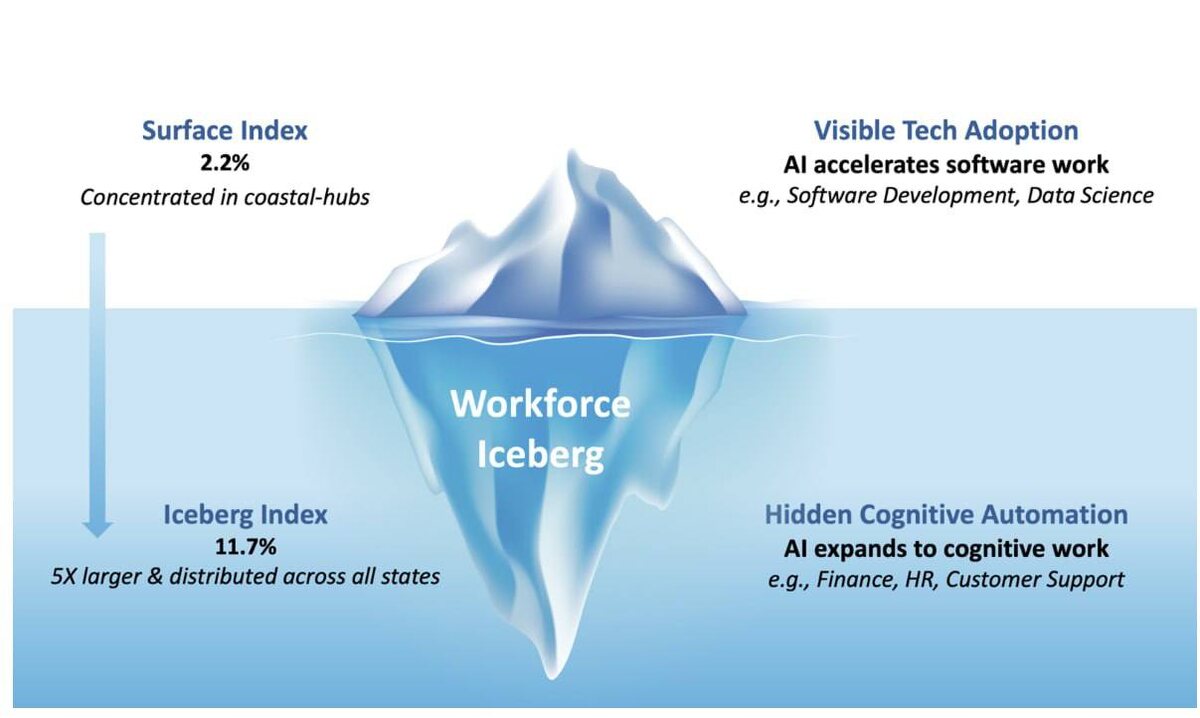 Surface Index
2.2%
Concentrated in coastal-hubs

Visible Tech Adoption
AI accelerates software work
e.g., Software Development, Data Science

Workforce Iceberg

Iceberg Index
11.7%
5X larger & distributed across all states

Hidden Cognitive Automation
AI expands to cognitive work
e.g., Finance, HR, Customer Support